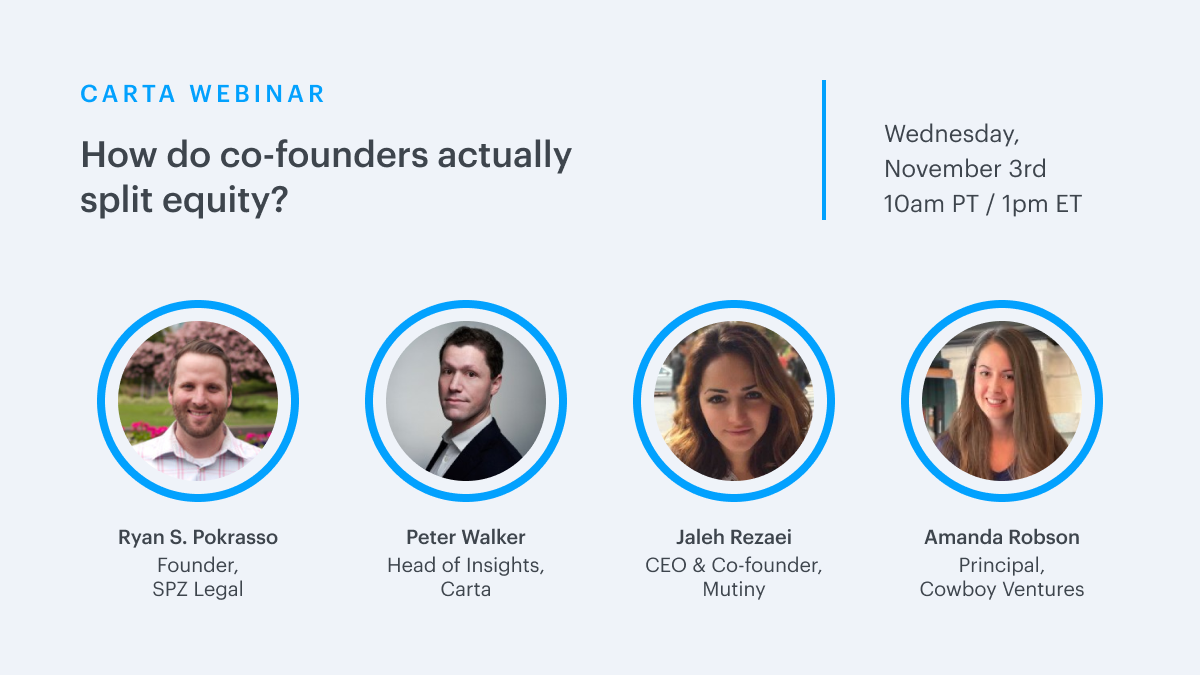 CARTA WEBINAR

How do co-founders actually split equity?

Wednesday, November 3rd
10am PT / 1pm ET

Ryan S. Pokrasso
Founder, SPZ Legal

Peter Walker
Head of Insights, Carta

Jaleh Rezaei
CEO & Co-founder, Mutiny

Amanda Robson
Principal, Cowboy Ventures